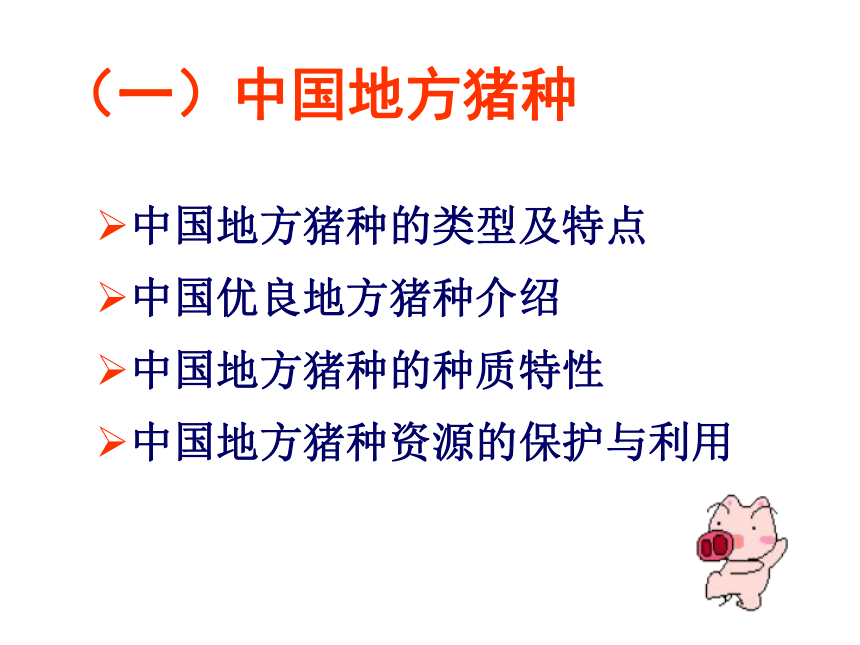 （一）中国地方猪种

➢中国地方猪种的类型及特点
➢中国优良地方猪种介绍
➢中国地方猪种的种质特性
➢中国地方猪种资源的保护与利用